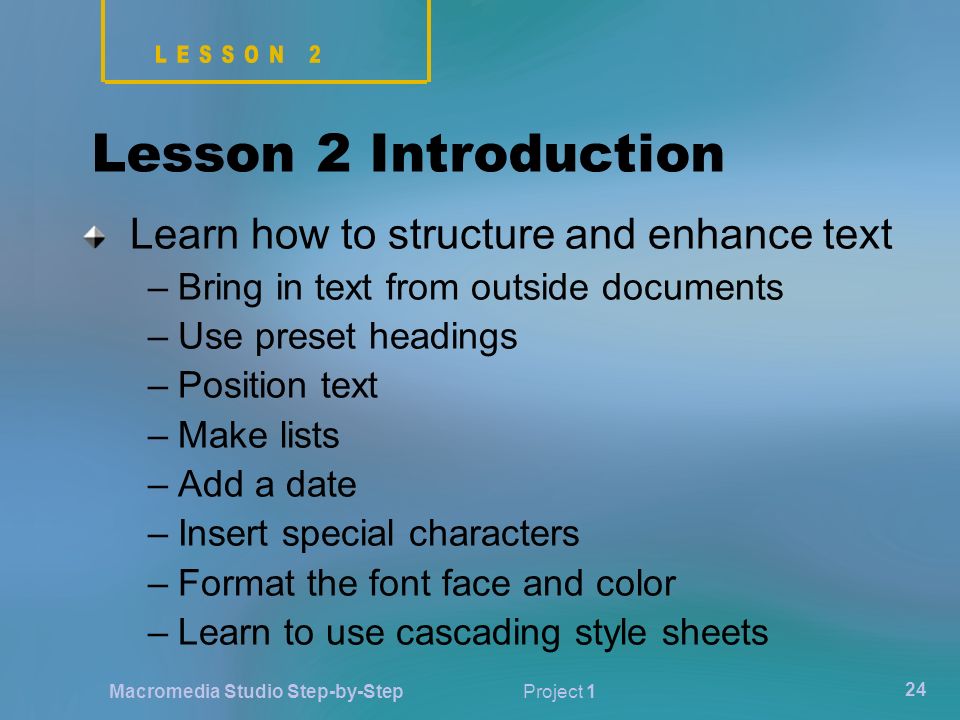 LESSON 2

Lesson 2 Introduction

Learn how to structure and enhance text
– Bring in text from outside documents
– Use preset headings
– Position text
– Make lists
– Add a date
– Insert special characters
– Format the font face and color
– Learn to use cascading style sheets

Macromedia Studio Step-by-Step Project 1 24